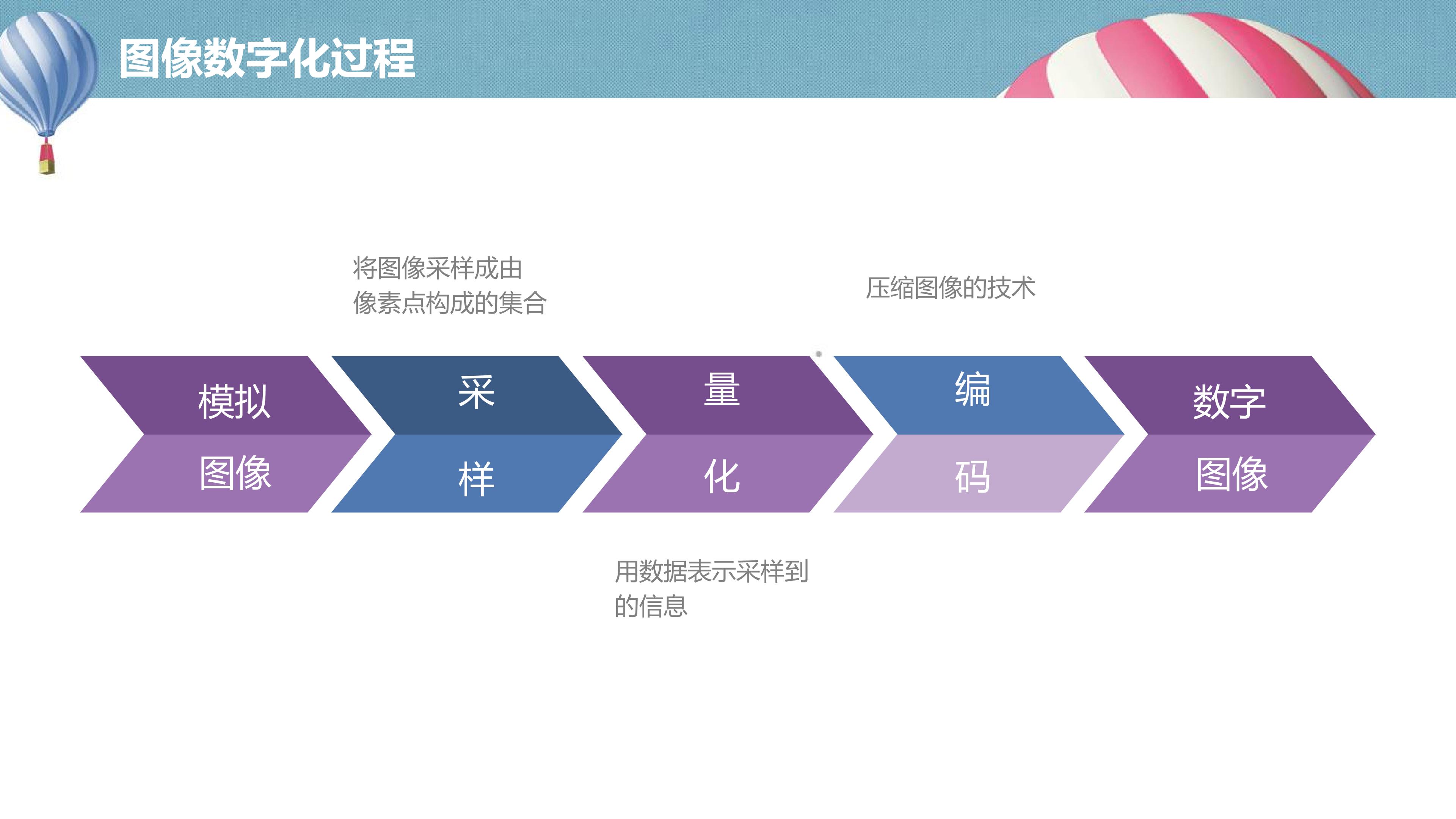 图像数字化过程

将图像采样成由像素点构成的集合

压缩图像的技术

模拟图像

采样

量化

编码

数字图像

用数据表示采样到的信息